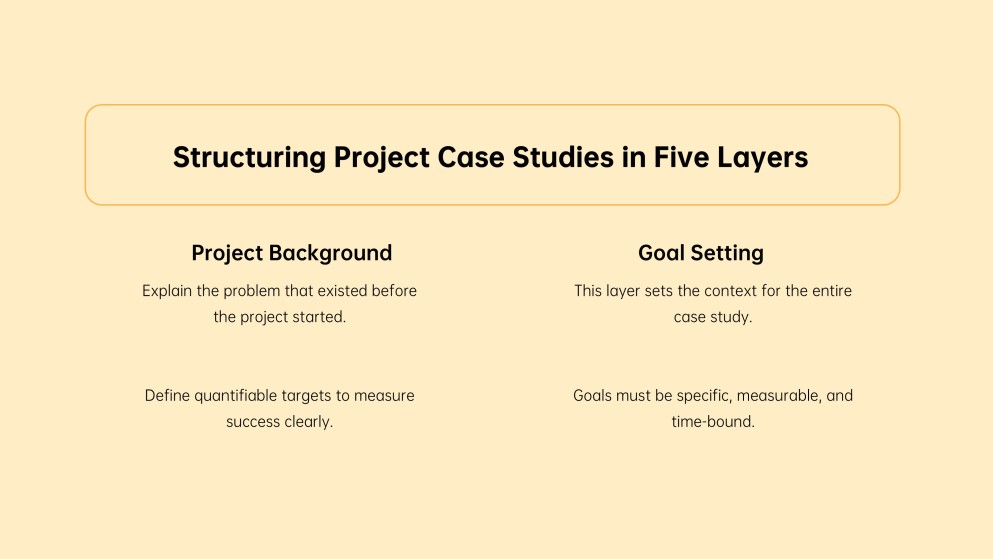 Structuring Project Case Studies in Five Layers

Project Background

Explain the problem that existed before the project started.

Define quantifiable targets to measure success clearly.

Goal Setting

This layer sets the context for the entire case study.

Goals must be specific, measurable, and time-bound.